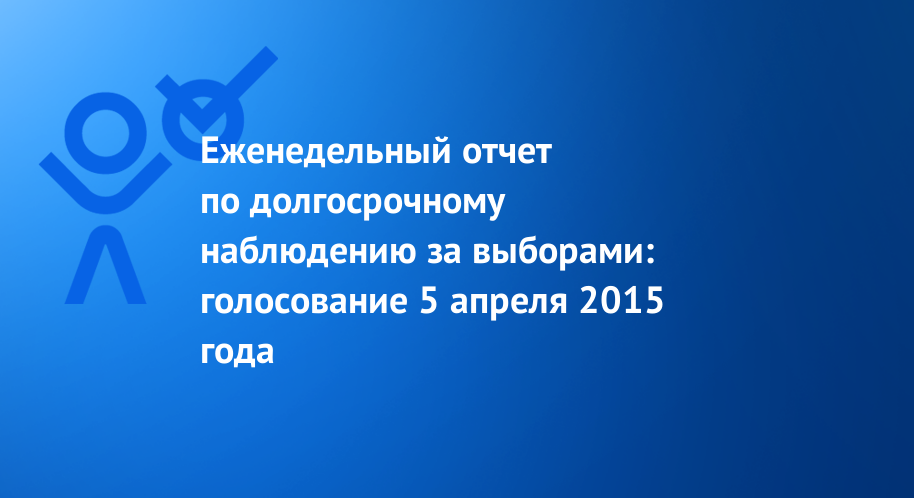 Еженедельный отчет по долгосрочному наблюдению за выборами: голосование 5 апреля 2015 года